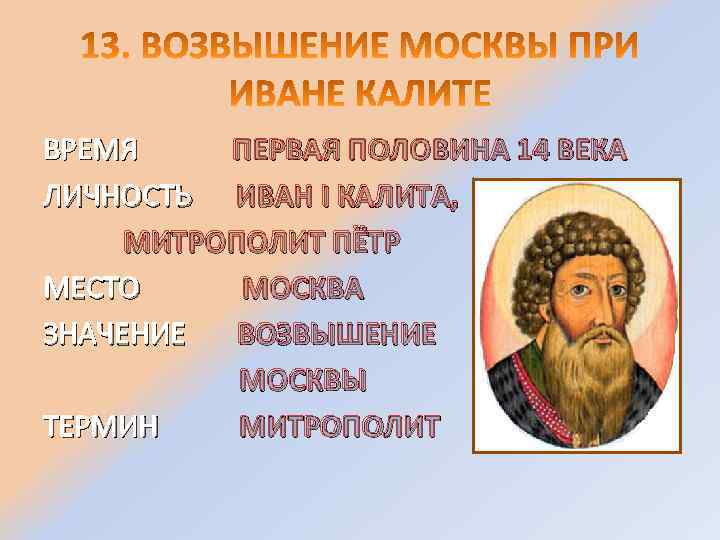 13. ВОЗВЫШЕНИЕ МОСКВЫ ПРИ ИВАНЕ КАЛИТЕ

ВРЕМЯ ПЕРВАЯ ПОЛОВИНА 14 ВЕКА

ЛИЧНОСТЬ ИВАН I КАЛИТА, МИТРОПОЛИТ ПЁТР

МЕСТО МОСКВА

ЗНАЧЕНИЕ ВОЗВЫШЕНИЕ МОСКВЫ

ТЕРМИН МИТРОПОЛИТ